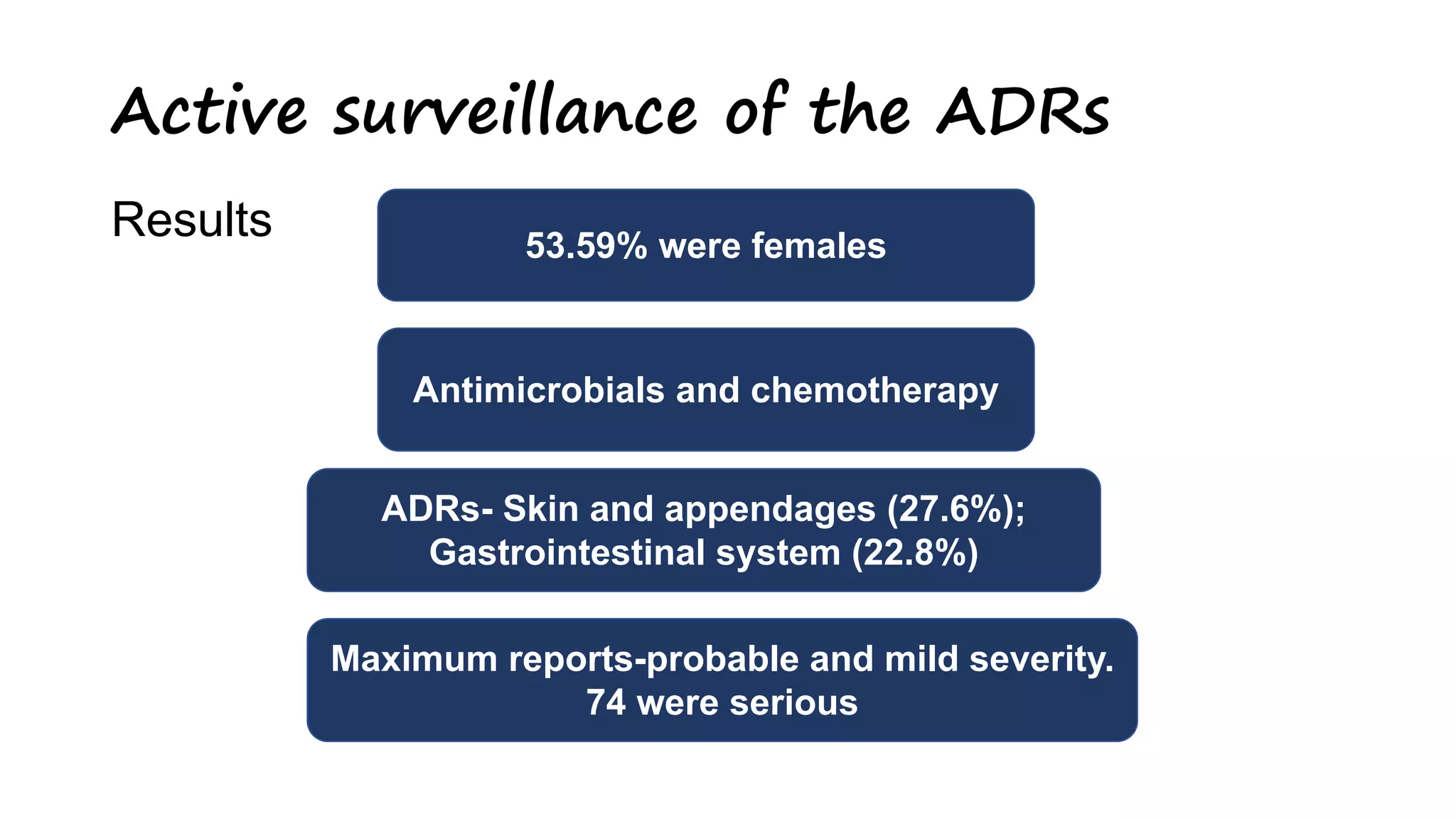 Active surveillance of the ADRs

Results

53.59% were females

Antimicrobials and chemotherapy

ADRs- Skin and appendages (27.6%); Gastrointestinal system (22.8%)

Maximum reports-probable and mild severity. 74 were serious